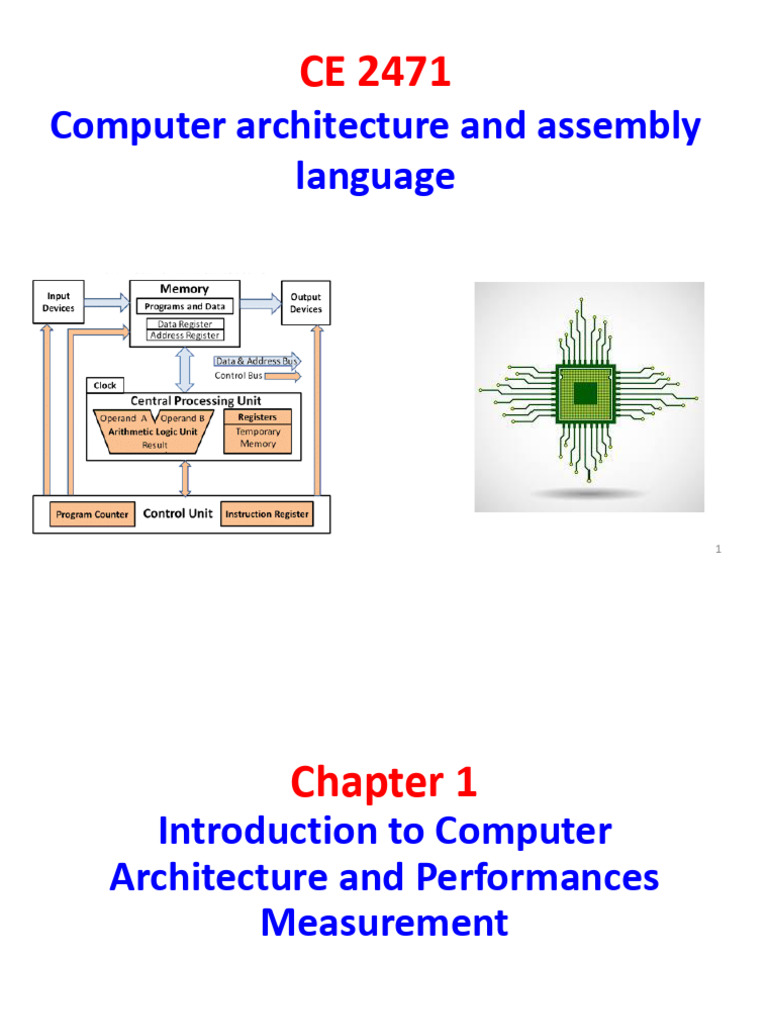 CE 2471
Computer architecture and assembly language

Input Devices
Memory
Programs and Data
Data Register
Address Register
Output Devices
Data & Address Bus
Control Bus
Clock
Central Processing Unit
Operand A
Operand B
Arithmetic Logic Unit
Result
Registers
Temporary Memory
Program Counter
Control Unit
Instruction Register

1

Chapter 1
Introduction to Computer Architecture and Performances Measurement